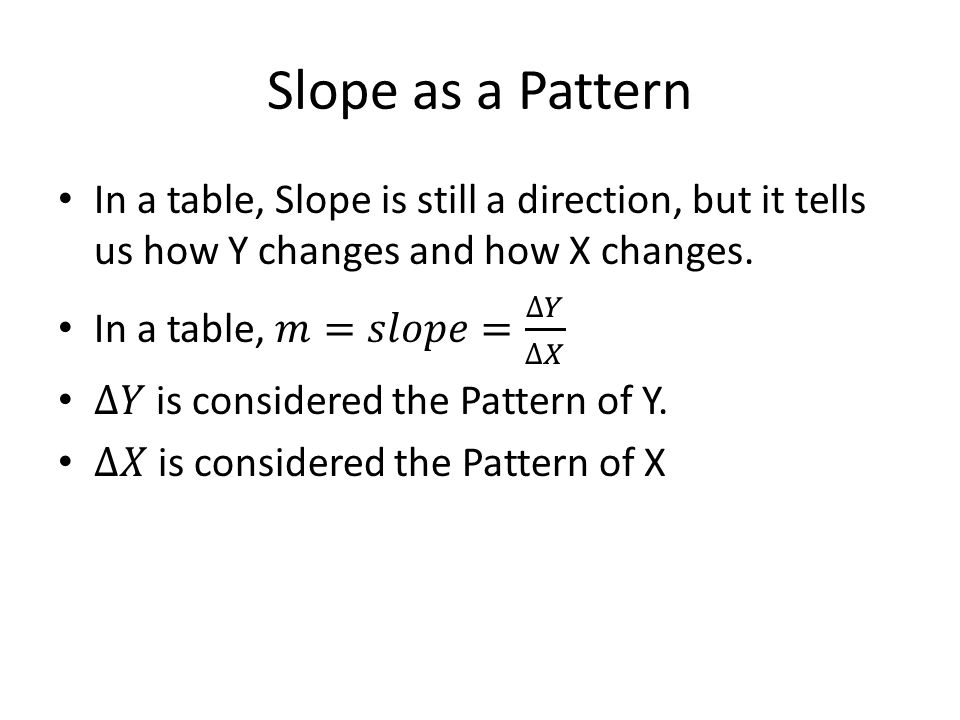 Slope as a Pattern

• In a table, Slope is still a direction, but it tells us how Y changes and how X changes.

• In a table, $m = slope = \frac{\Delta Y}{\Delta X}$

• $\Delta Y$ is considered the Pattern of Y.

• $\Delta X$ is considered the Pattern of X